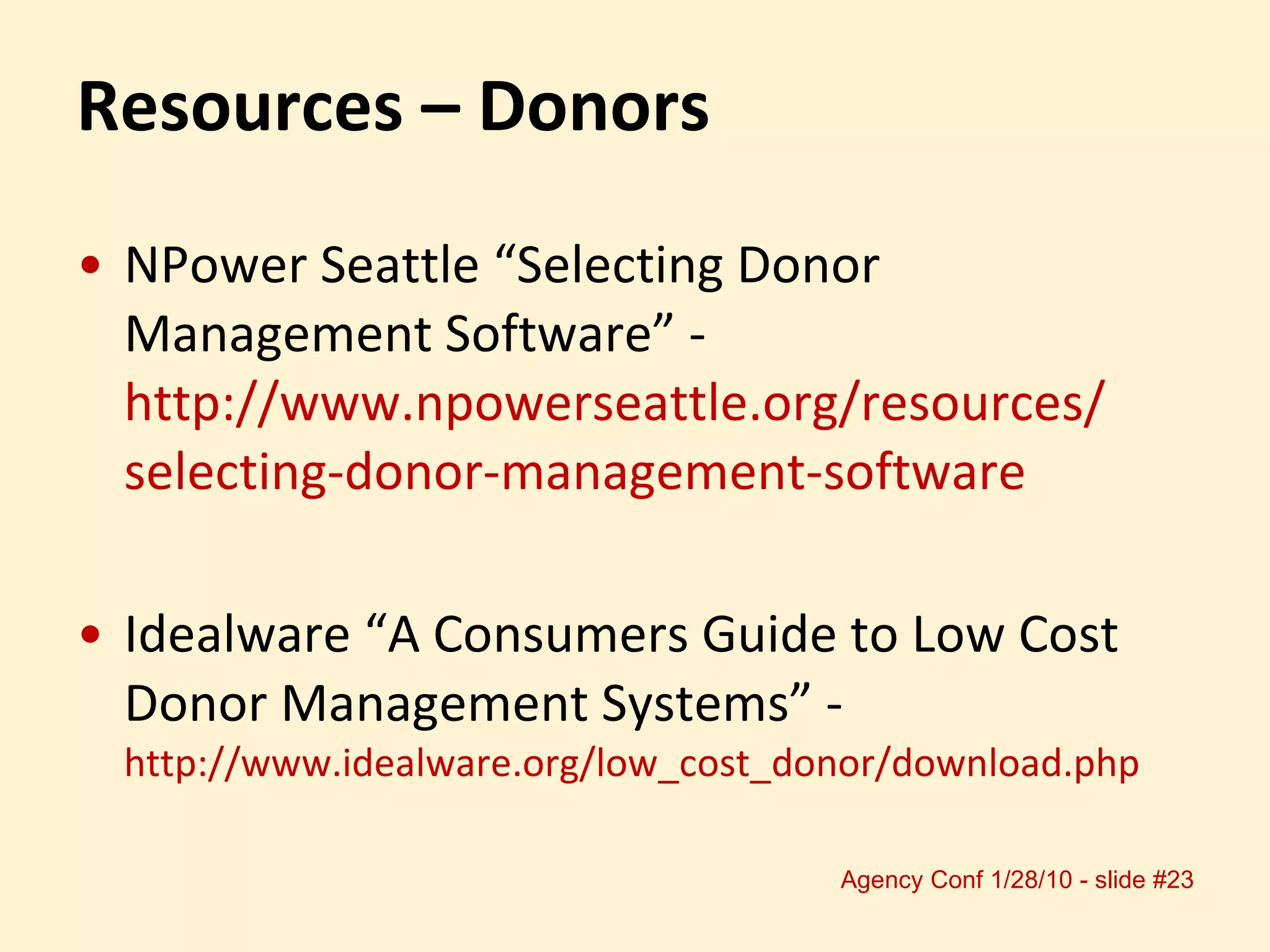 Resources – Donors

• NPower Seattle “Selecting Donor Management Software” - http://www.npowerseattle.org/resources/selecting-donor-management-software

• Idealware “A Consumers Guide to Low Cost Donor Management Systems” - http://www.idealware.org/low_cost_donor/download.php

Agency Conf 1/28/10 - slide #23